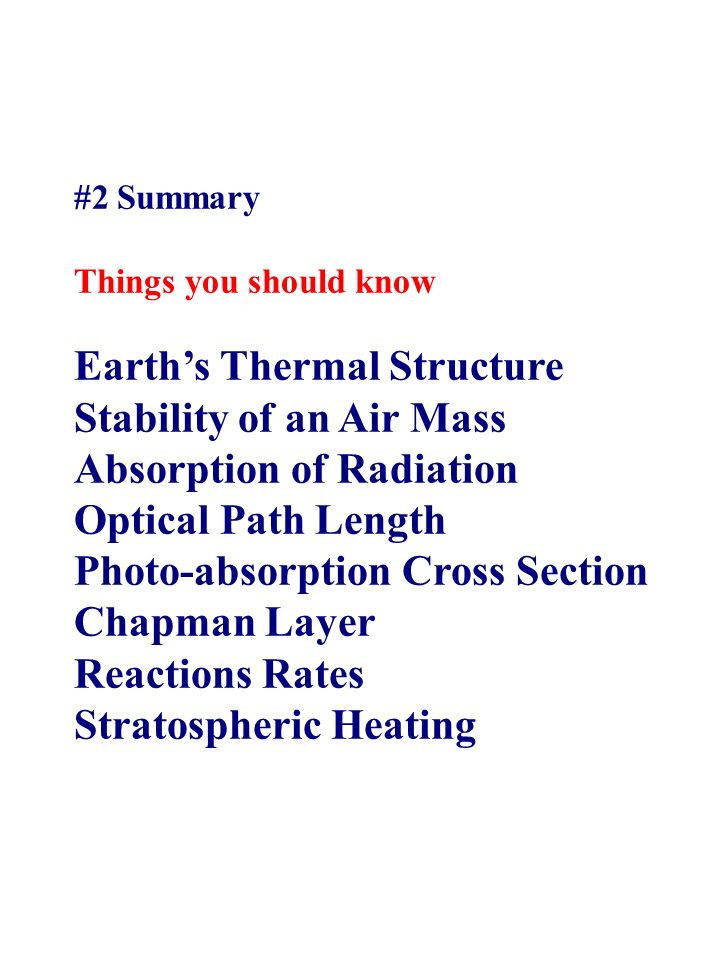 #2 Summary

Things you should know

Earth’s Thermal Structure
Stability of an Air Mass
Absorption of Radiation
Optical Path Length
Photo-absorption Cross Section
Chapman Layer
Reactions Rates
Stratospheric Heating